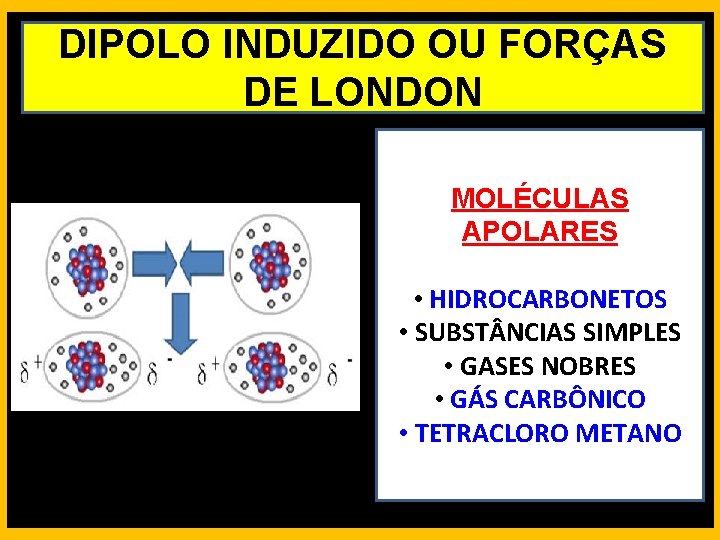 DIPOLO INDUZIDO OU FORÇAS DE LONDON

$\delta^+$ $\delta^-$ $\delta^+$ $\delta^-$

MOLÉCULAS APOLARES

• HIDROCARBONETOS
• SUBSTÂNCIAS SIMPLES
• GASES NOBRES
• GÁS CARBÔNICO
• TETRACLORO METANO